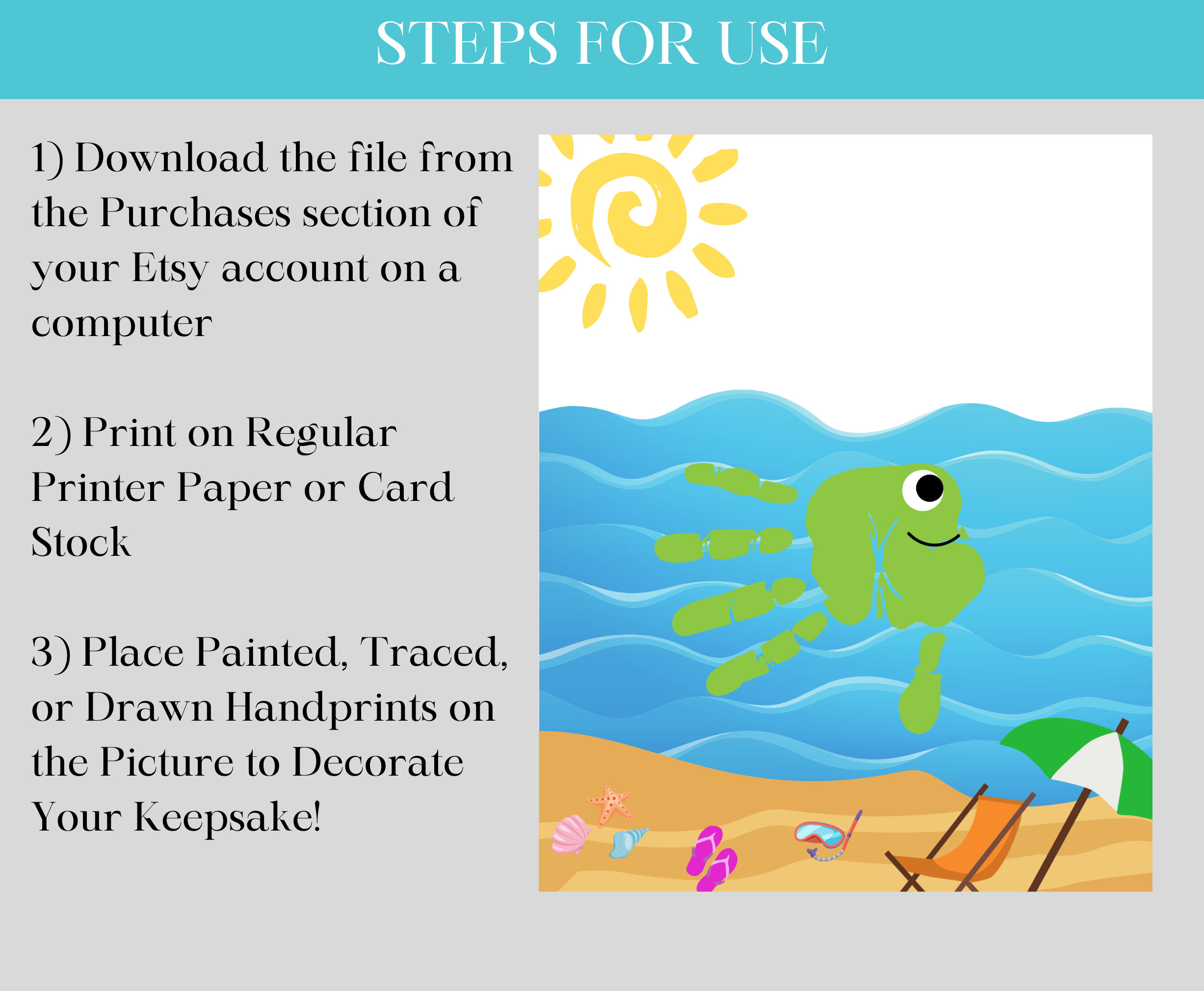 STEPS FOR USE

1) Download the file from the Purchases section of your Etsy account on a computer

2) Print on Regular Printer Paper or Card Stock

3) Place Painted, Traced, or Drawn Handprints on the Picture to Decorate Your Keepsake!